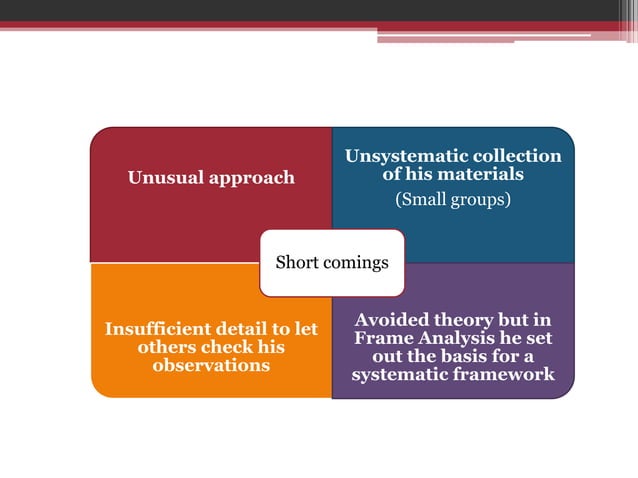 Unusual approach

Unsystematic collection of his materials
(Small groups)

Short comings

Insufficient detail to let others check his observations

Avoided theory but in Frame Analysis he set out the basis for a systematic framework